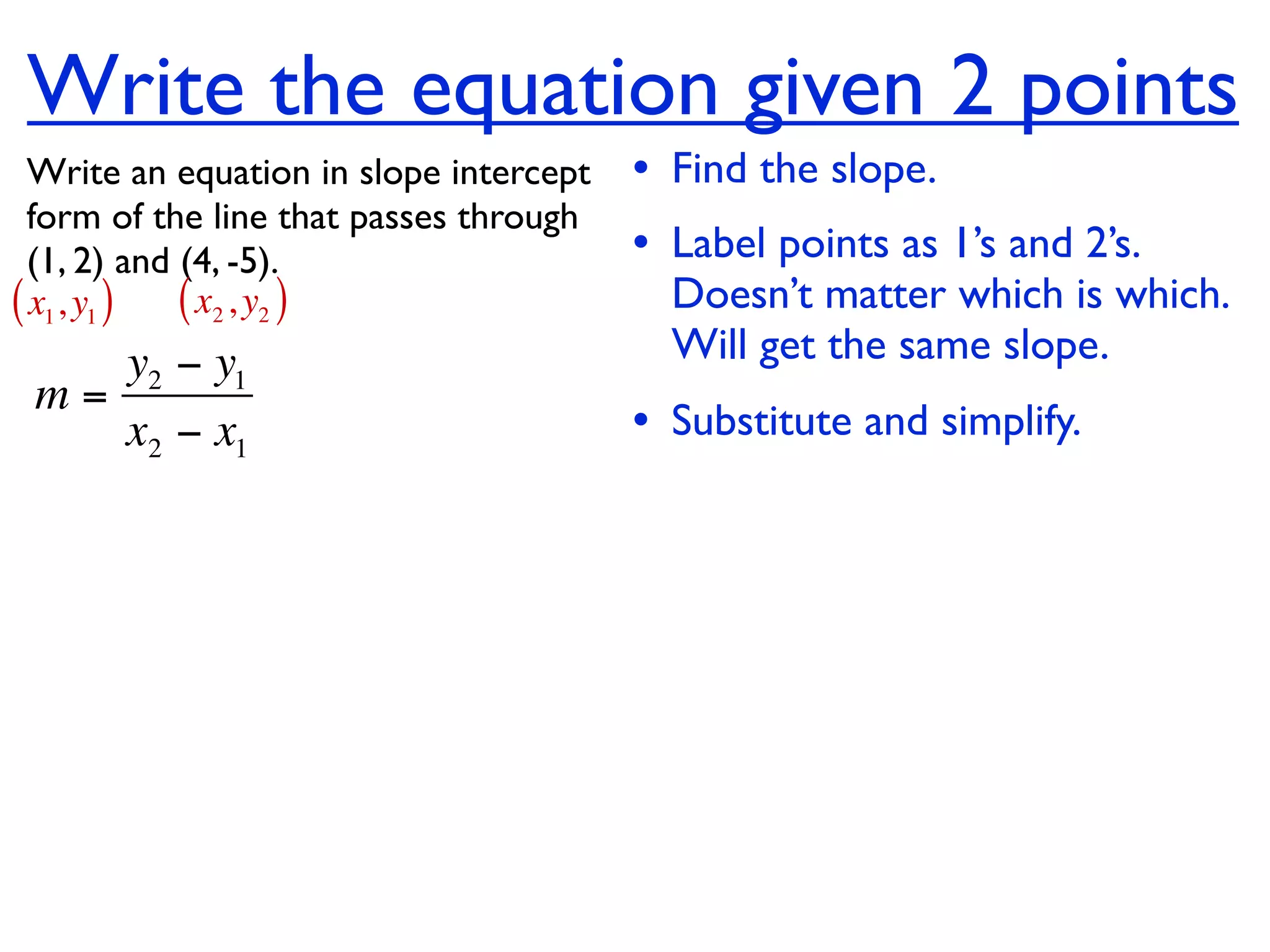 Write the equation given 2 points

Write an equation in slope intercept form of the line that passes through (1, 2) and (4, -5).

$(x_1, y_1)$ $(x_2, y_2)$

$m = \frac{y_2 - y_1}{x_2 - x_1}$

• Find the slope.

• Label points as 1's and 2's. Doesn't matter which is which. Will get the same slope.

• Substitute and simplify.